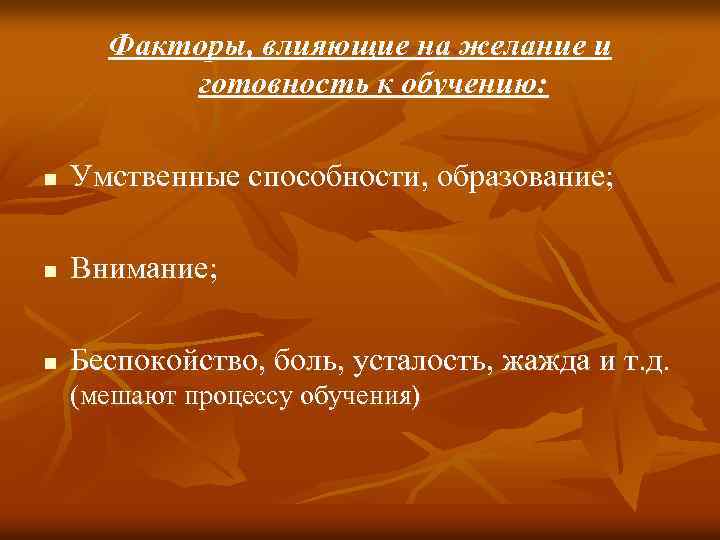 Факторы, влияющие на желание и готовность к обучению:

- Умственные способности, образование;
- Внимание;
- Беспокойство, боль, усталость, жажда и т.д. (мешают процессу обучения)